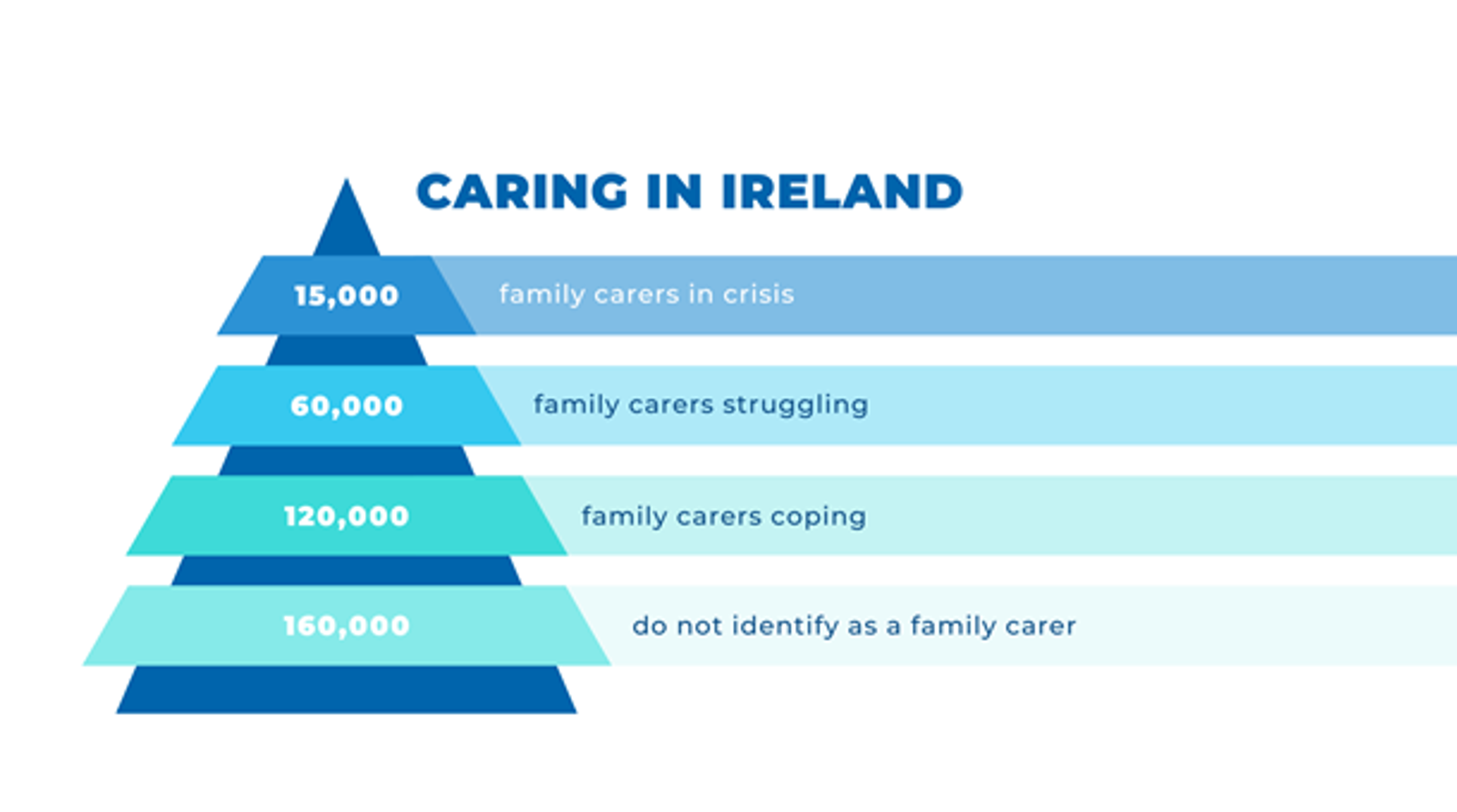 CARING IN IRELAND

15,000 family carers in crisis

60,000 family carers struggling

120,000 family carers coping

160,000 do not identify as a family carer